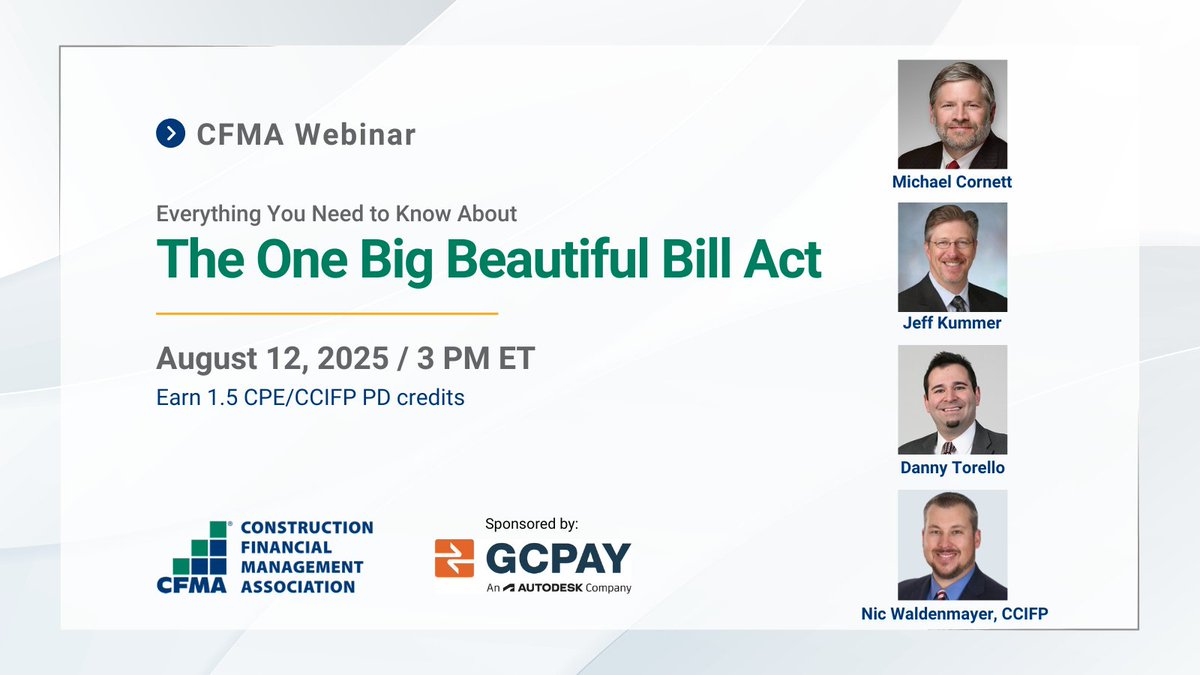 CFMA Webinar

Everything You Need to Know About

The One Big Beautiful Bill Act

August 12, 2025 / 3 PM ET

Earn 1.5 CPE/CCIFP PD credits

CFMA® CONSTRUCTION FINANCIAL MANAGEMENT ASSOCIATION

Sponsored by:

GCPAY
An AUTODESK Company

Michael Cornett

Jeff Kummer

Danny Torello

Nic Waldenmayer, CCIFP